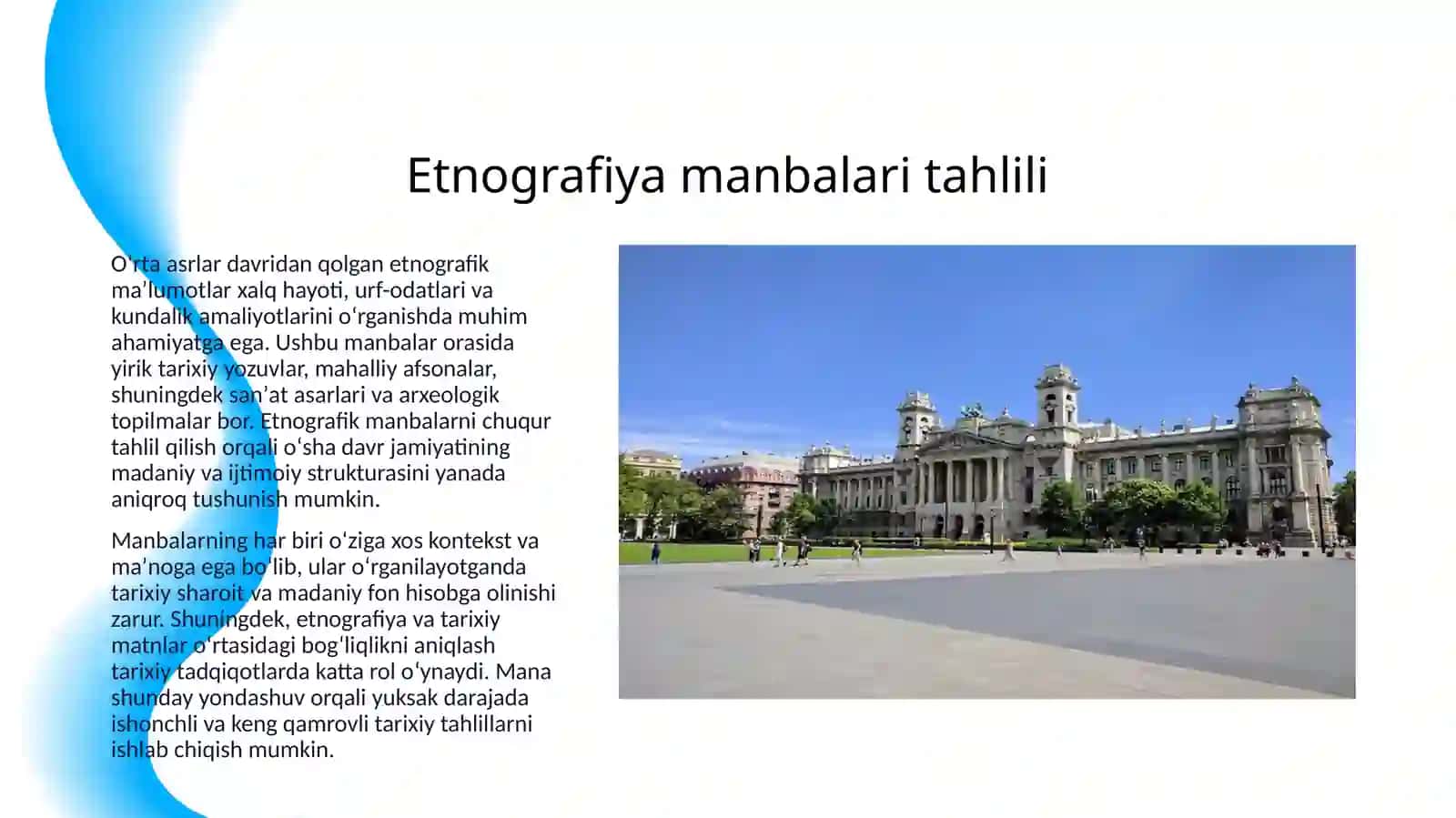 Etnografiya manbalari tahlili

Oʻrta asrlar davridan qolgan etnografik maʼlumotlar xalq hayoti, urf-odatlari va kundalik amaliyotlarini oʻrganishda muhim ahamiyatga ega. Ushbu manbalar orasida yirik tarixiy yozuvlar, mahalliy afsonalar, shuningdek sanʼat asarlari va arxeologik topilmalar bor. Etnografik manbalarni chuqur tahlil qilish orqali oʻsha davr jamiyatining madaniy va ijtimoiy strukturasini yanada aniqroq tushunish mumkin.

Manbalarning har biri oʻziga xos kontekst va maʼnoga ega boʻlib, ular oʻrganilayotganda tarixiy sharoit va madaniy fon hisobga olinishi zarur. Shuningdek, etnografiya va tarixiy matnlar oʻrtasidagi bogʻliqlikni aniqlash tarixiy tadqiqotlarda katta rol oʻynaydi. Mana shunday yondashuv orqali yuksak darajada ishonchli va keng qamrovli tarixiy tahlillarni ishlab chiqish mumkin.